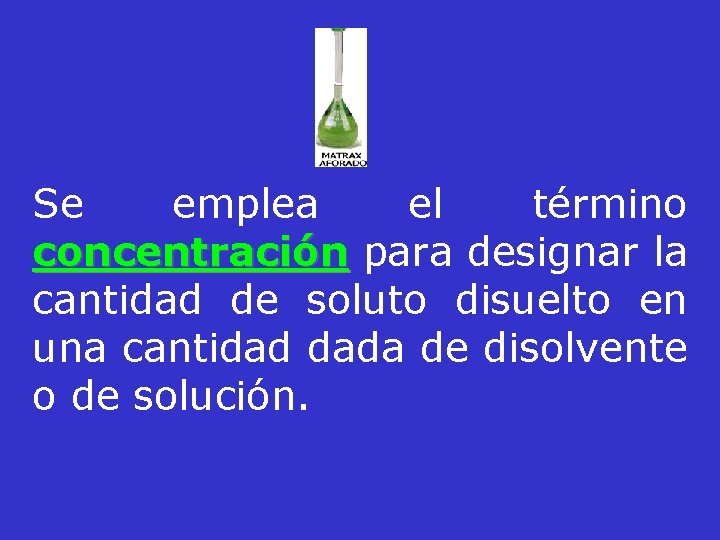 MATRAX AFORADO

Se emplea el término concentración para designar la cantidad de soluto disuelto en una cantidad dada de disolvente o de solución.